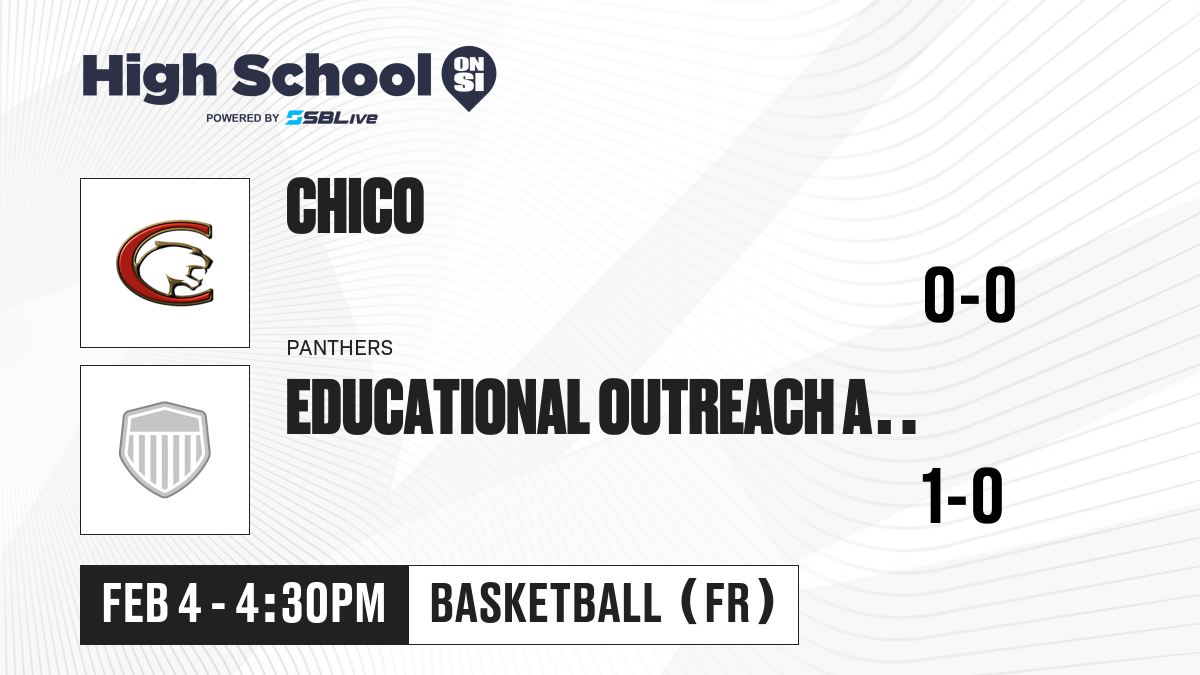 High School ON SI
POWERED BY SBLive

CHICO

0-0

PANTHERS
EDUCATIONAL OUTREACH A..

1-0

FEB 4 - 4:30PM

BASKETBALL (FR)